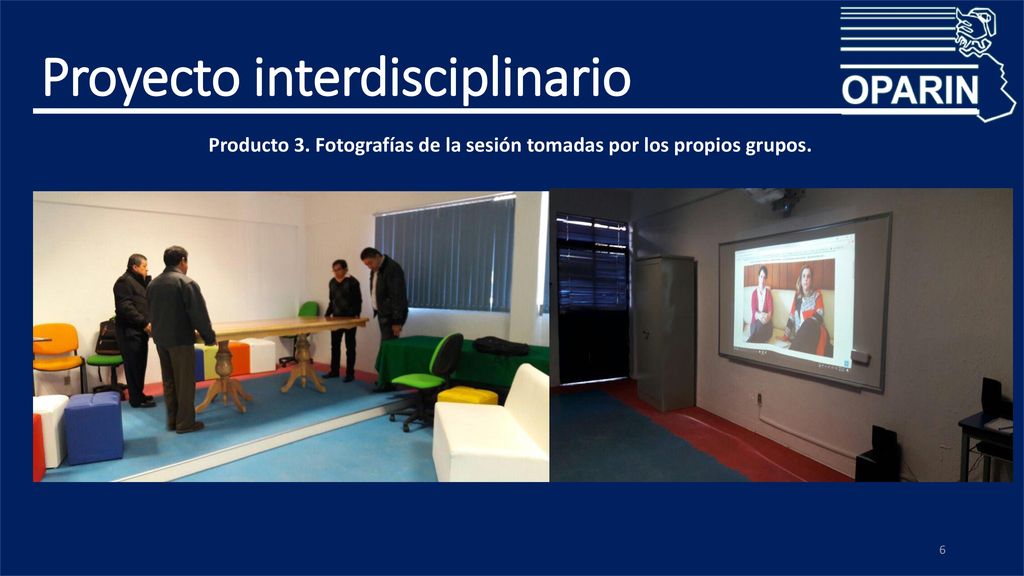 Proyecto interdisciplinario

OPARIN

Producto 3. Fotografías de la sesión tomadas por los propios grupos.

6